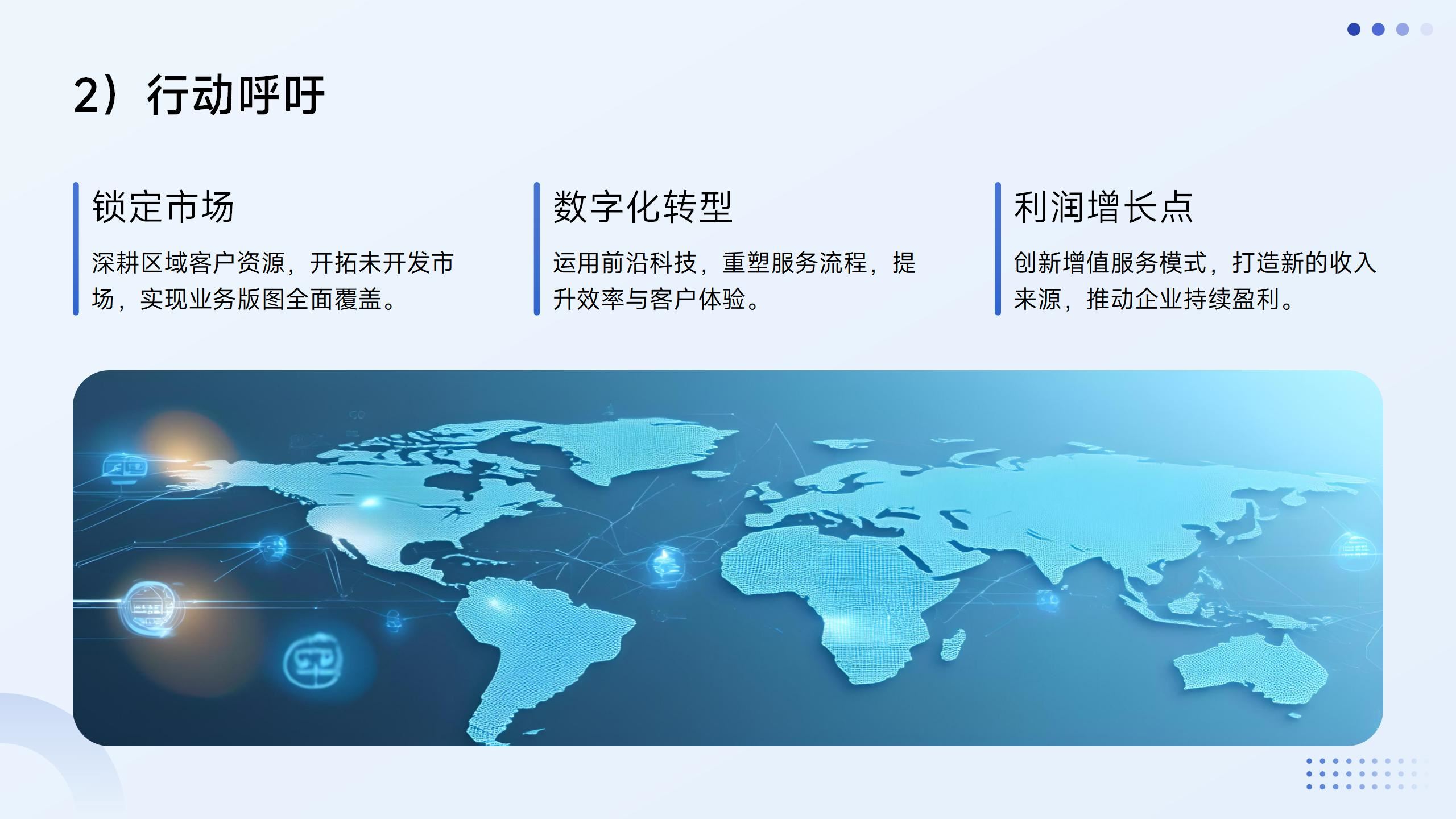 2）行动呼吁

锁定市场

深耕区域客户资源，开拓未开发市场，实现业务版图全面覆盖。

数字化转型

运用前沿科技，重塑服务流程，提升效率与客户体验。

利润增长点

创新增值服务模式，打造新的收入来源，推动企业持续盈利。